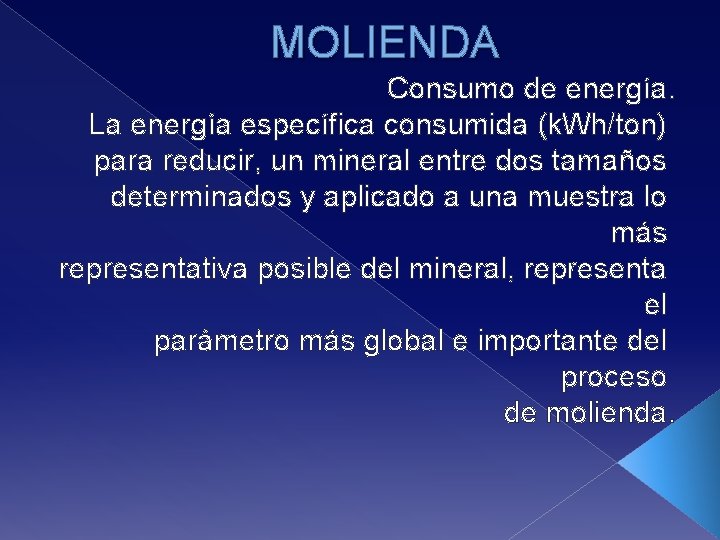 MOLIENDA

Consumo de energía.
La energía específica consumida (kWh/ton) para reducir, un mineral entre dos tamaños determinados y aplicado a una muestra lo más representativa posible del mineral, representa el parámetro más global e importante del proceso de molienda.